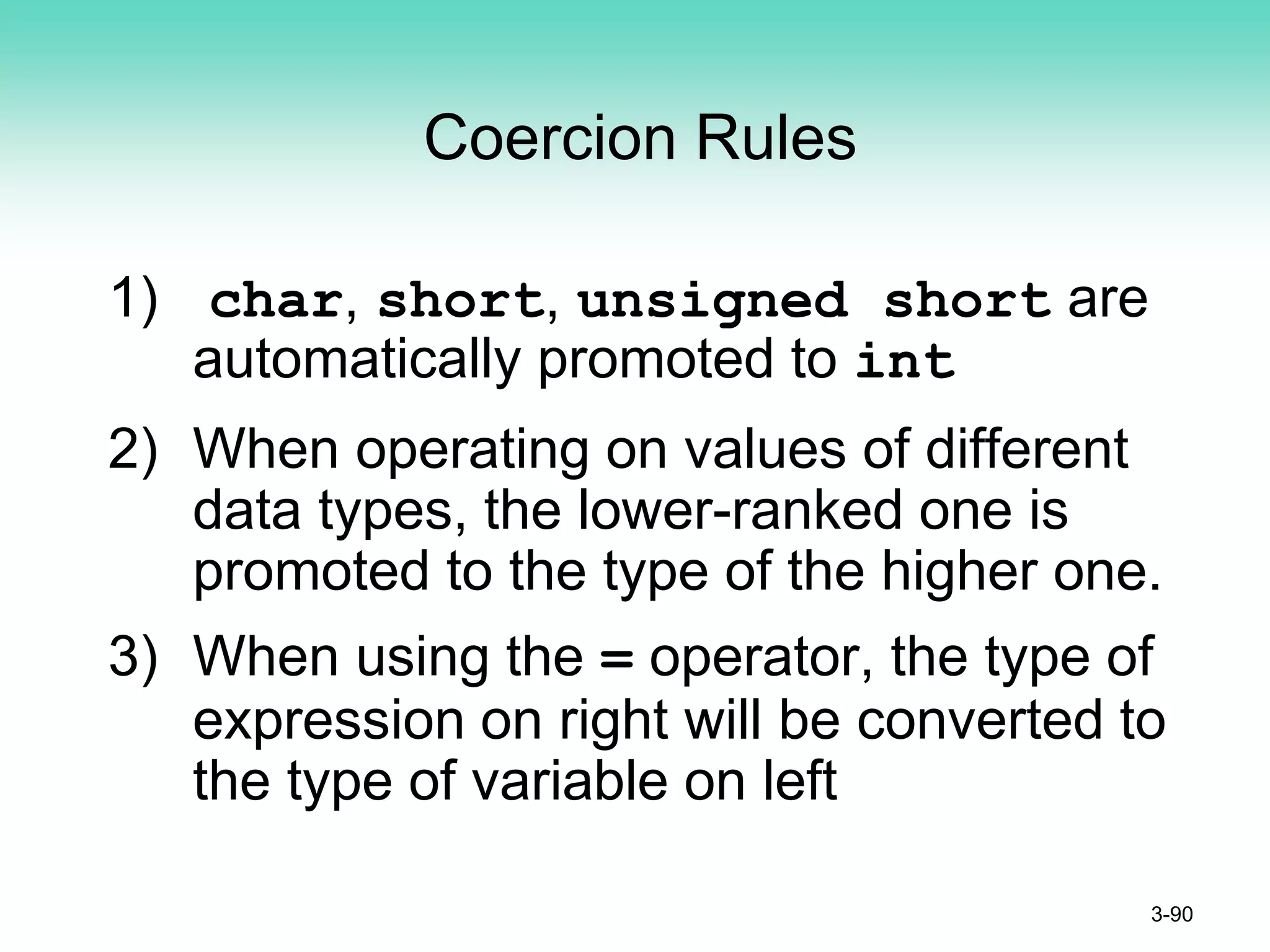 Coercion Rules

1) char, short, unsigned short are automatically promoted to int

2) When operating on values of different data types, the lower-ranked one is promoted to the type of the higher one.

3) When using the = operator, the type of expression on right will be converted to the type of variable on left

3-90